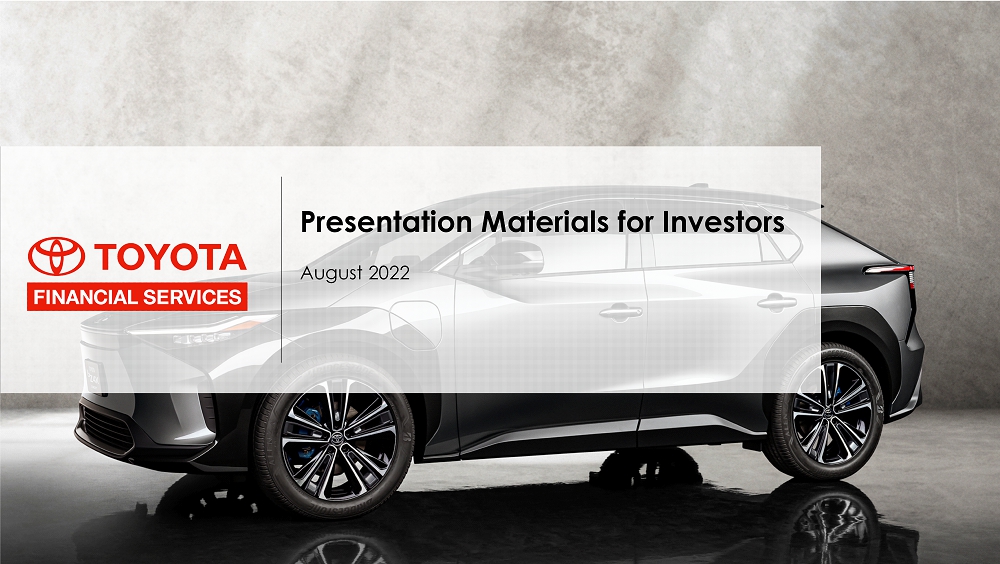 TOYOTA
FINANCIAL SERVICES

Presentation Materials for Investors

August 2022